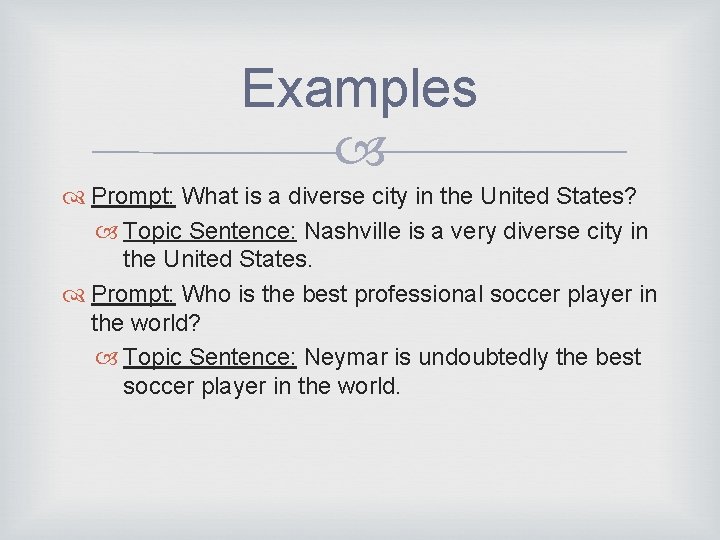 Examples

Prompt: What is a diverse city in the United States?

Topic Sentence: Nashville is a very diverse city in the United States.

Prompt: Who is the best professional soccer player in the world?

Topic Sentence: Neymar is undoubtedly the best soccer player in the world.